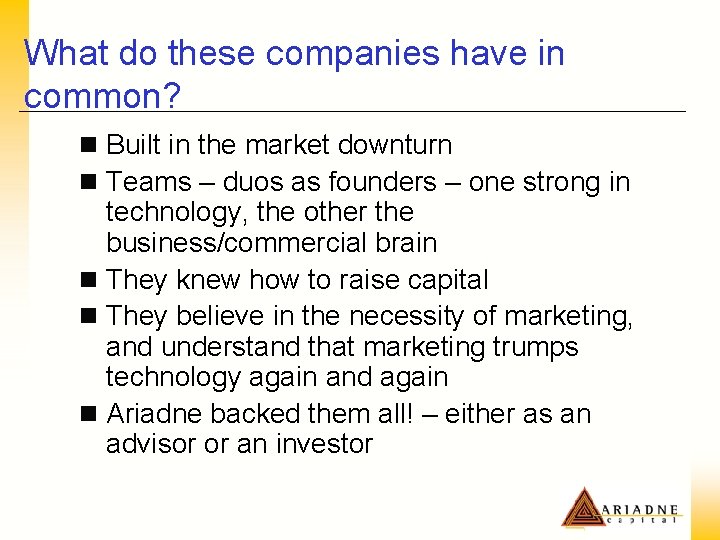 What do these companies have in common?

■ Built in the market downturn
■ Teams – duos as founders – one strong in technology, the other the business/commercial brain
■ They knew how to raise capital
■ They believe in the necessity of marketing, and understand that marketing trumps technology again and again
■ Ariadne backed them all! – either as an advisor or an investor

ARIADNE capital